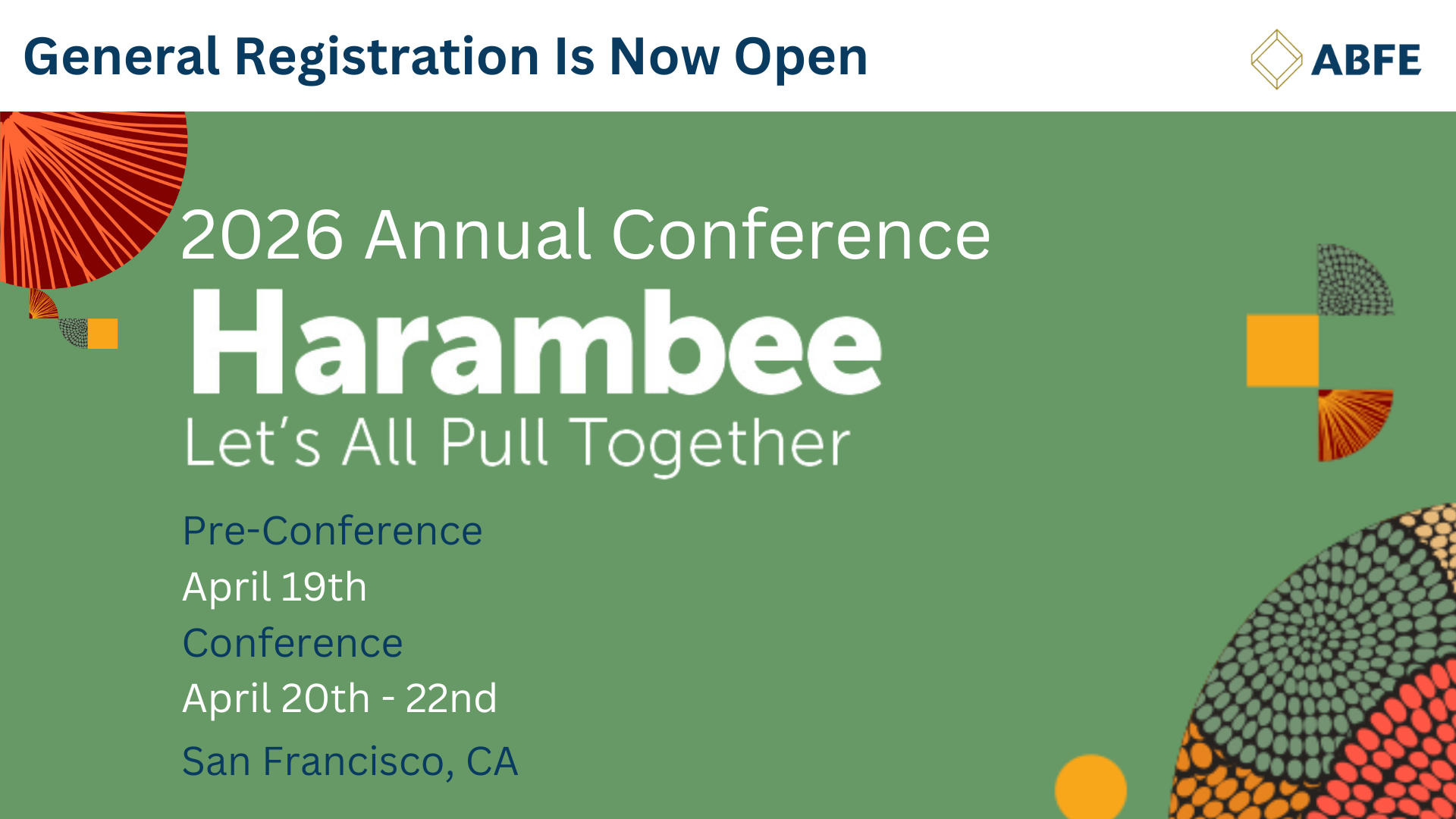 General Registration Is Now Open

ABFE

2026 Annual Conference

Harambee

Let's All Pull Together

Pre-Conference
April 19th
Conference
April 20th - 22nd
San Francisco, CA